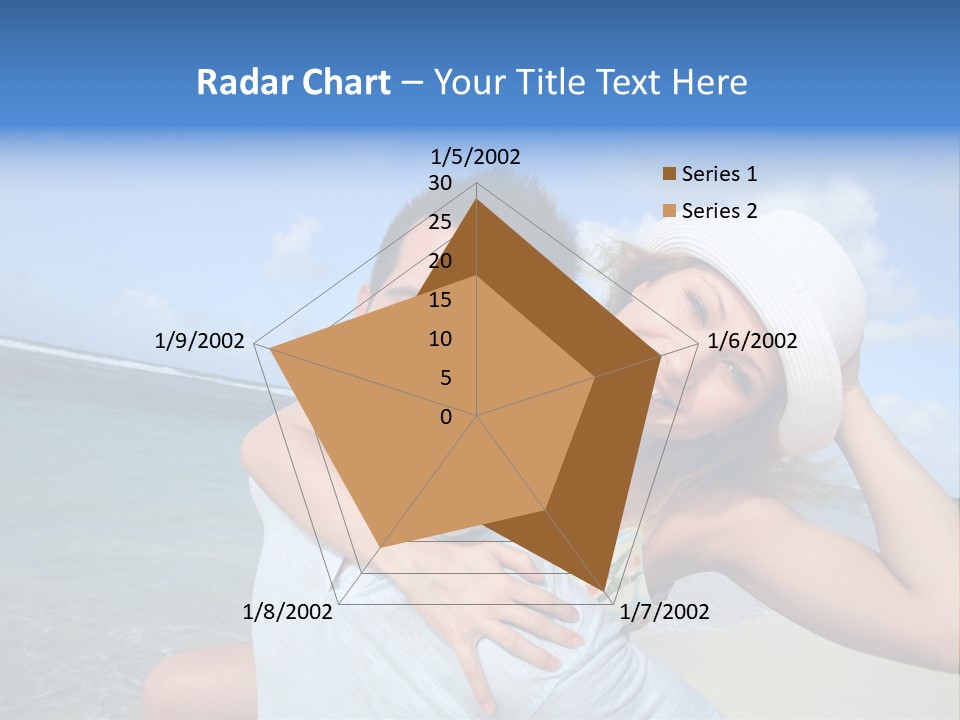 Radar Chart – Your Title Text Here

1/5/2002
30
25
20
15
10
5
0
1/6/2002
1/7/2002
1/8/2002
1/9/2002

Series 1
Series 2